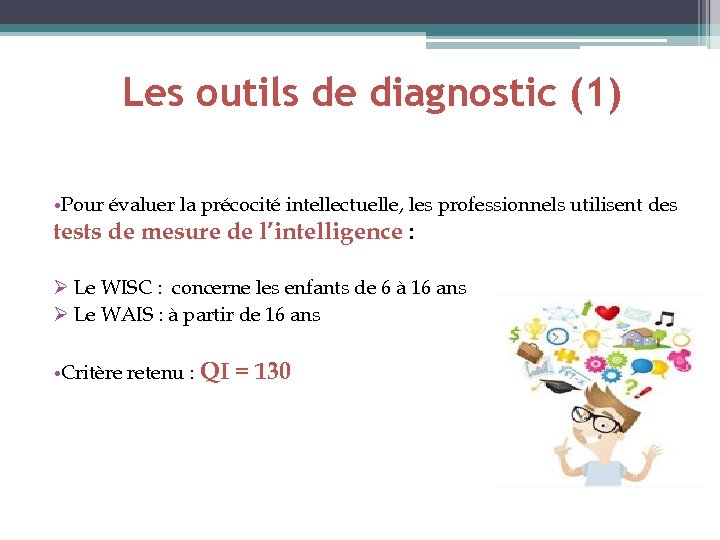 Les outils de diagnostic (1)

•Pour évaluer la précocité intellectuelle, les professionnels utilisent des tests de mesure de l'intelligence :

➢ Le WISC : concerne les enfants de 6 à 16 ans
➢ Le WAIS : à partir de 16 ans

•Critère retenu : QI = 130